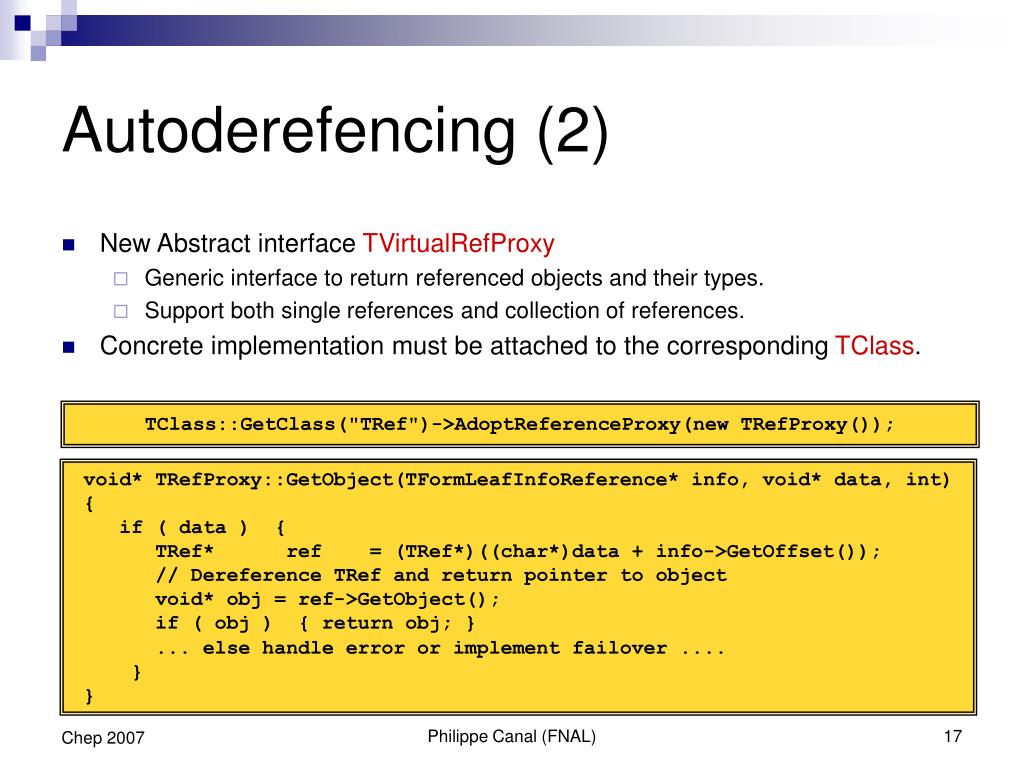 Autoderefencing (2)

New Abstract interface TVirtualRefProxy

Generic interface to return referenced objects and their types.

Support both single references and collection of references.

Concrete implementation must be attached to the corresponding TClass.

TClass::GetClass("TRef")->AdoptReferenceProxy(new TRefProxy());

void* TRefProxy::GetObject(TFormLeafInfoReference* info, void* data, int)
{
   if ( data )  {
      TRef*      ref    = (TRef*)((char*)data + info->GetOffset());
      // Dereference TRef and return pointer to object
      void* obj = ref->GetObject();
      if ( obj )  { return obj; }
      ... else handle error or implement failover ....
   }
}

Chep 2007

Philippe Canal (FNAL)

17